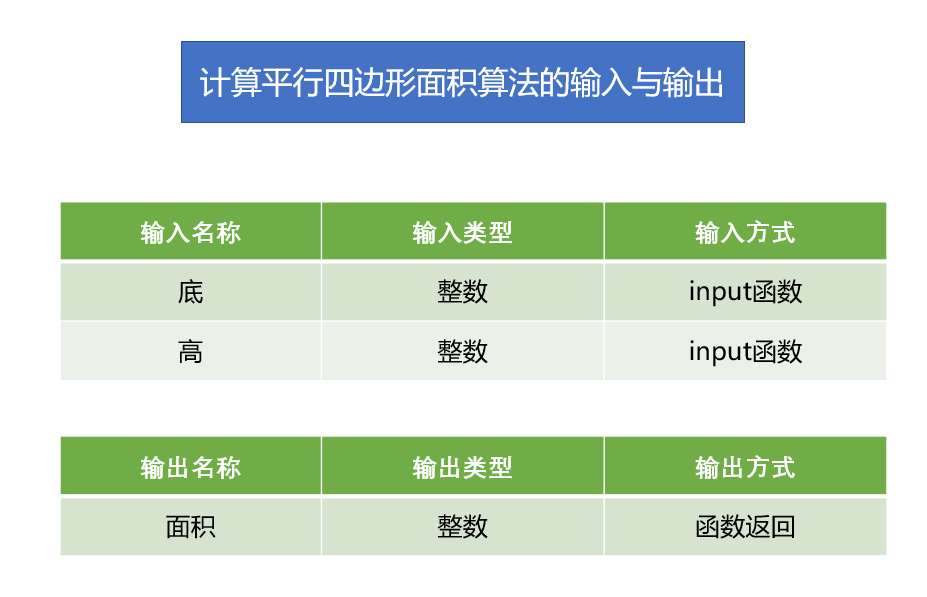 计算平行四边形面积算法的输入与输出

| 输入名称 | 输入类型 | 输入方式 |
|---|---|---|
| 底 | 整数 | input函数 |
| 高 | 整数 | input函数 |

| 输出名称 | 输出类型 | 输出方式 |
|---|---|---|
| 面积 | 整数 | 函数返回 |